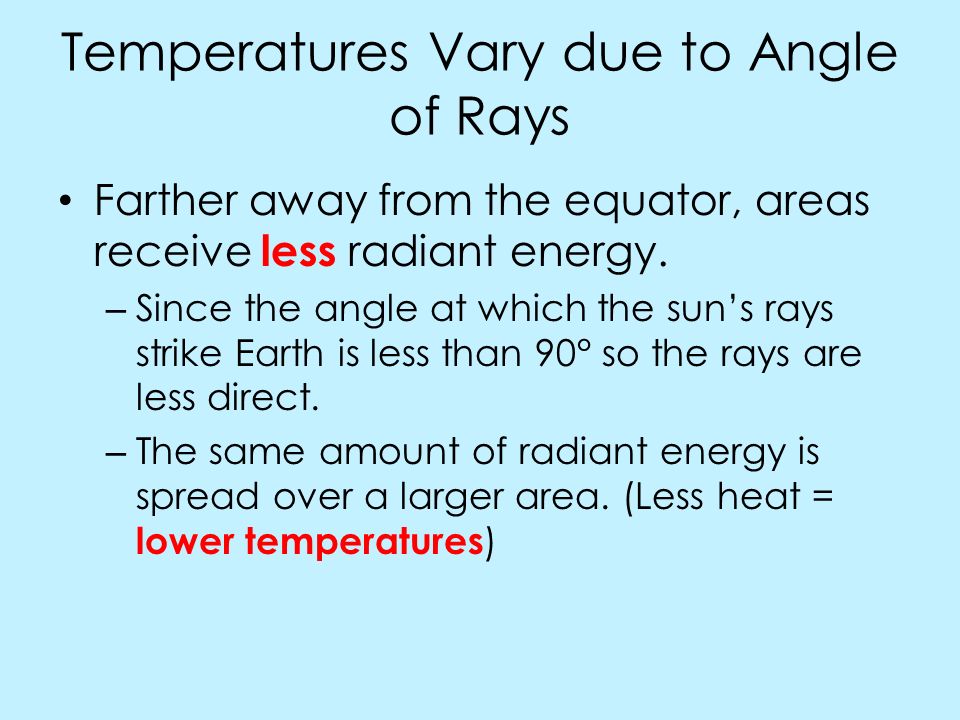 Temperatures Vary due to Angle of Rays

• Farther away from the equator, areas receive less radiant energy.

– Since the angle at which the sun's rays strike Earth is less than 90° so the rays are less direct.

– The same amount of radiant energy is spread over a larger area. (Less heat = lower temperatures)